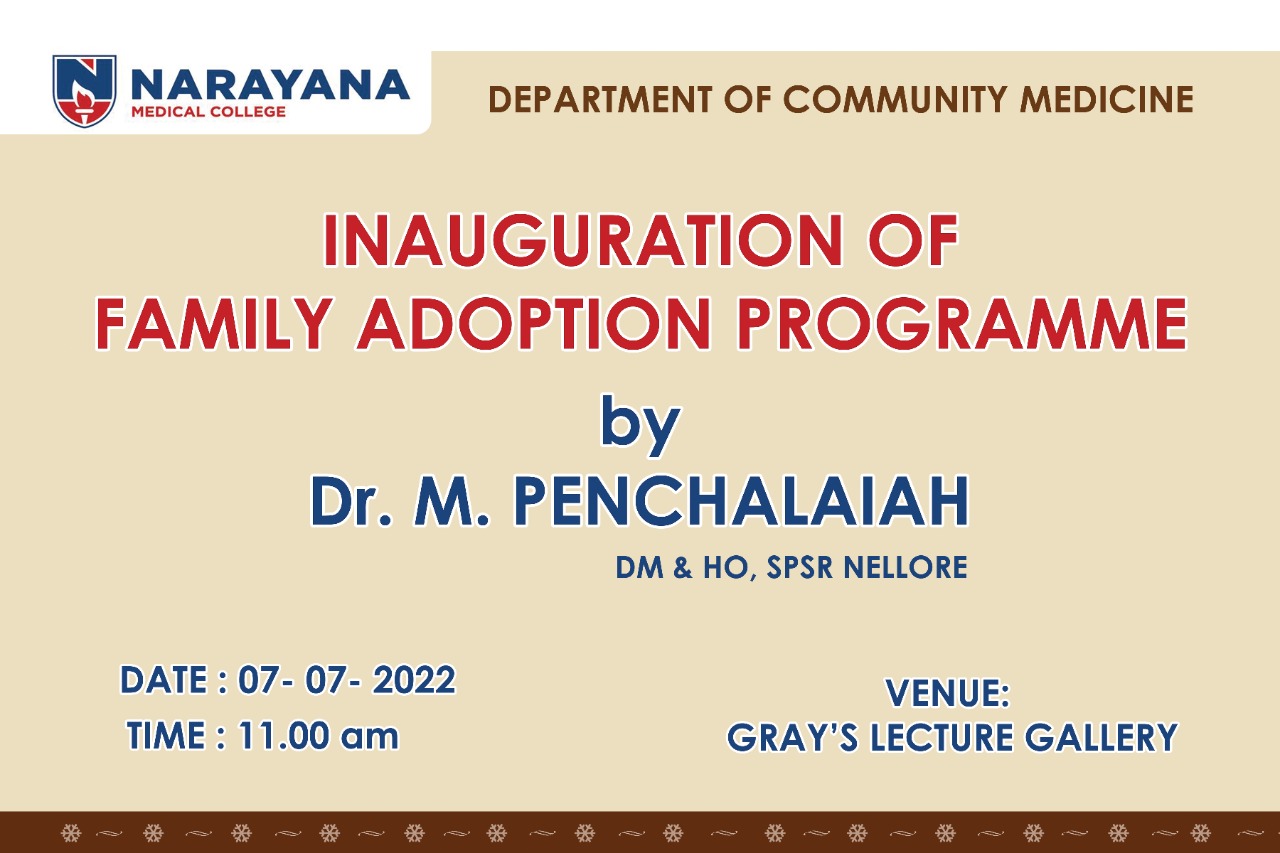 NARAYANA
MEDICAL COLLEGE

DEPARTMENT OF COMMUNITY MEDICINE

INAUGURATION OF
FAMILY ADOPTION PROGRAMME

by

Dr. M. PENCHALAIAH

DM & HO, SPSR NELLORE

DATE : 07- 07- 2022
TIME : 11.00 am

VENUE:
GRAY'S LECTURE GALLERY